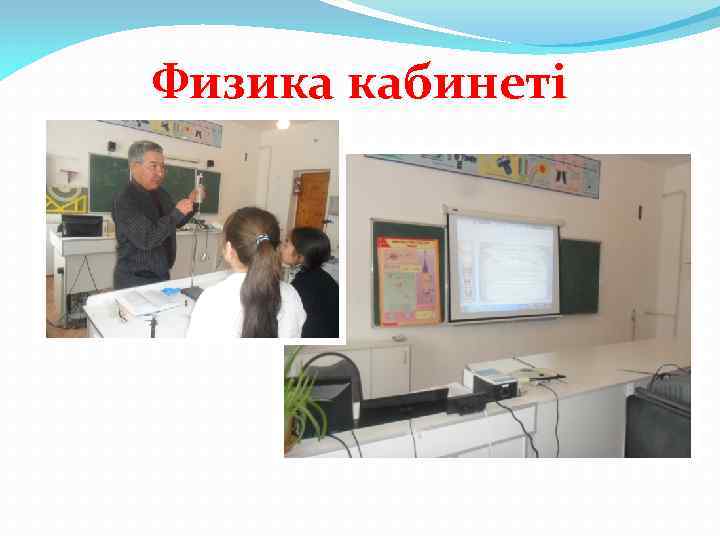 Физика кабинеті